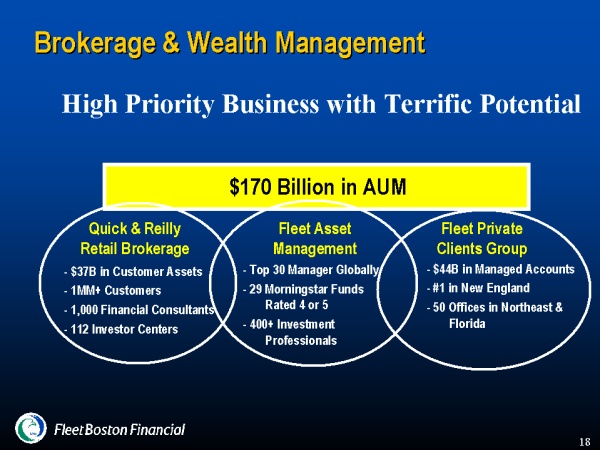 Brokerage & Wealth Management

High Priority Business with Terrific Potential

$170 Billion in AUM

Quick & Reilly Retail Brokerage

- $37B in Customer Assets
- 1MM+ Customers
- 1,000 Financial Consultants
- 112 Investor Centers

Fleet Asset Management

- Top 30 Manager Globally
- 29 Morningstar Funds Rated 4 or 5
- 400+ Investment Professionals

Fleet Private Clients Group

- $44B in Managed Accounts
- #1 in New England
- 50 Offices in Northeast & Florida

FleetBoston Financial

18